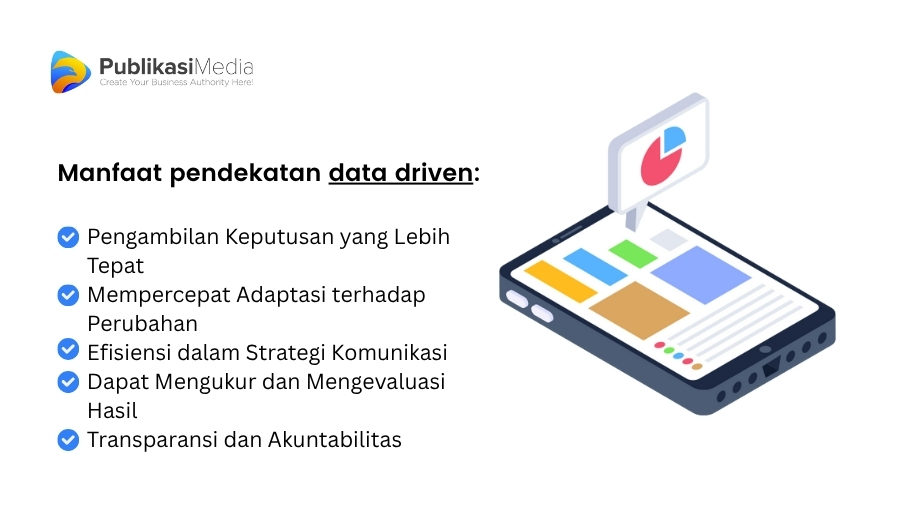 PublikasiMedia
Create Your Business Authority Here!

Manfaat pendekatan data driven:

Pengambilan Keputusan yang Lebih Tepat
Mempercepat Adaptasi terhadap Perubahan
Efisiensi dalam Strategi Komunikasi
Dapat Mengukur dan Mengevaluasi Hasil
Transparansi dan Akuntabilitas